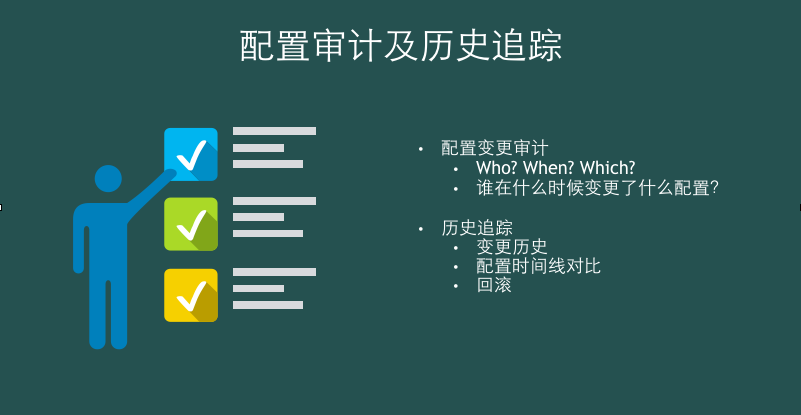 配置审计及历史追踪

• 配置变更审计
  • Who? When? Which?
  • 谁在什么时候变更了什么配置?

• 历史追踪
  • 变更历史
  • 配置时间线对比
  • 回滚